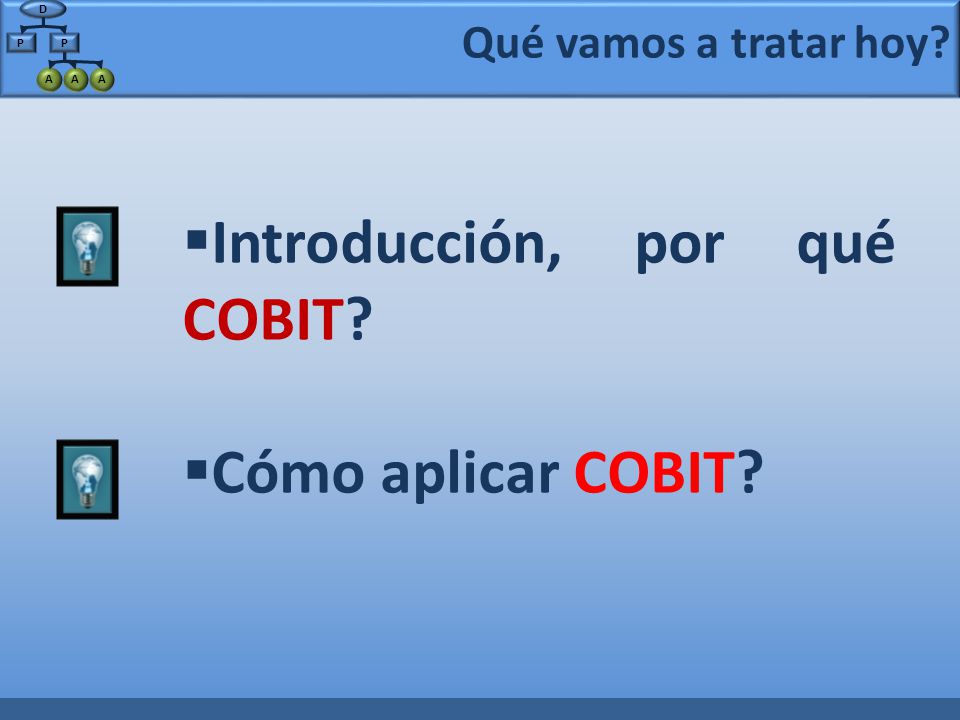 D
P P
A A A

Qué vamos a tratar hoy?

▪Introducción, por qué COBIT?

▪Cómo aplicar COBIT?